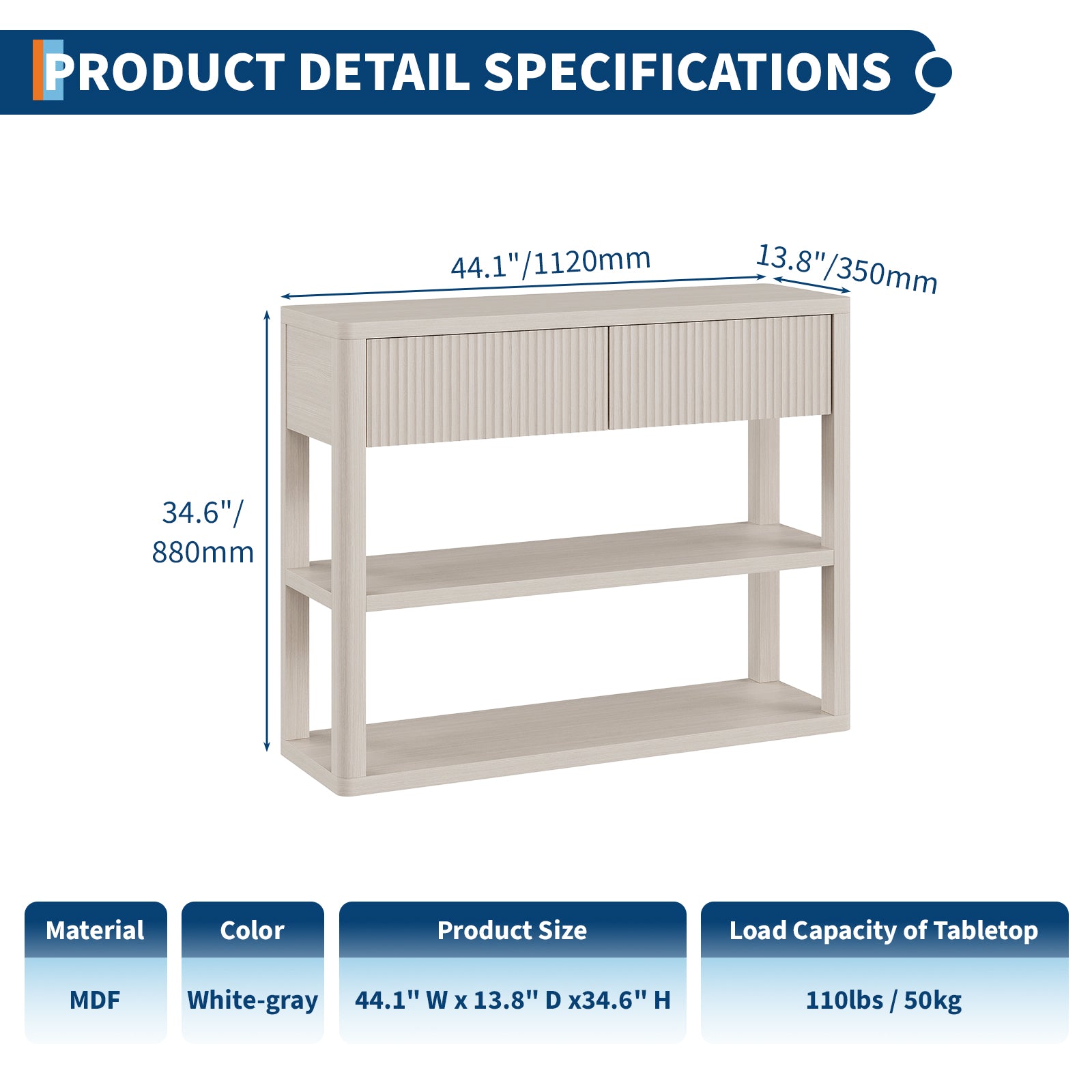 PRODUCT DETAIL SPECIFICATIONS

44.1"/1120mm

13.8"/350mm

34.6"/ 880mm

| Material | Color | Product Size | Load Capacity of Tabletop |
|---|---|---|---|
| MDF | White-gray | 44.1" W x 13.8" D x34.6" H | 110lbs / 50kg |